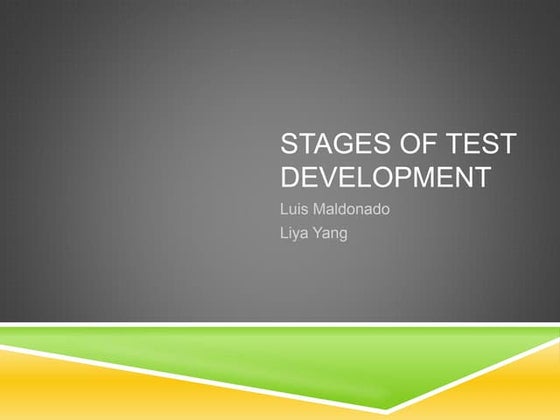 STAGES OF TEST DEVELOPMENT

Luis Maldonado

Liya Yang